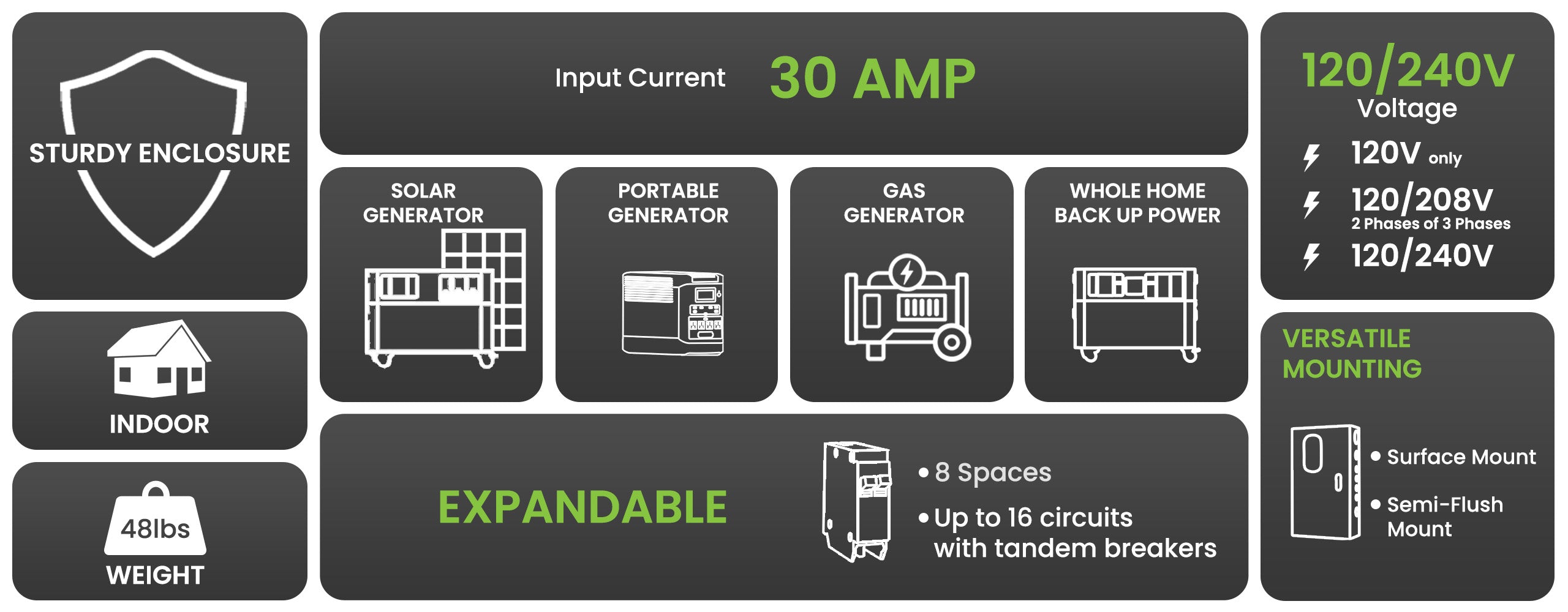 STURDY ENCLOSURE

INDOOR

48lbs
WEIGHT

Input Current 30 AMP

SOLAR GENERATOR

PORTABLE GENERATOR

GAS GENERATOR

WHOLE HOME BACK UP POWER

EXPANDABLE

• 8 Spaces
• Up to 16 circuits with tandem breakers

120/240V
Voltage

120V only

120/208V
2 Phases of 3 Phases

120/240V

VERSATILE MOUNTING

• Surface Mount
• Semi-Flush Mount